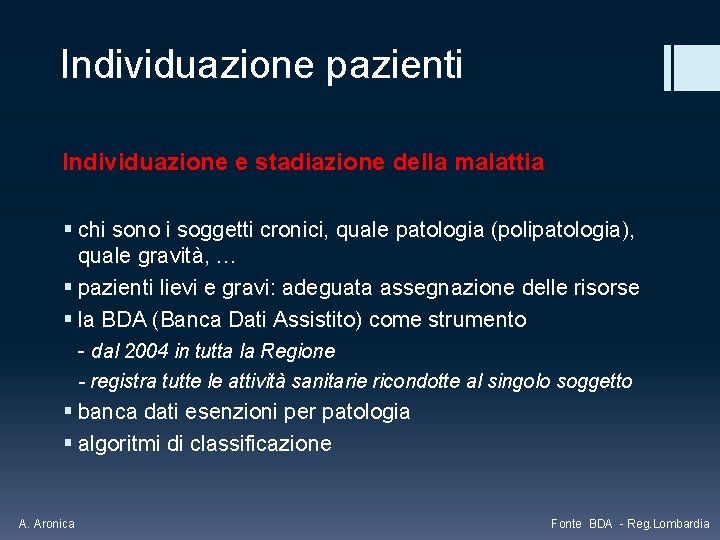 Individuazione pazienti

Individuazione e stadiazione della malattia

▪ chi sono i soggetti cronici, quale patologia (polipatologia), quale gravità, …
▪ pazienti lievi e gravi: adeguata assegnazione delle risorse
▪ la BDA (Banca Dati Assistito) come strumento
- dal 2004 in tutta la Regione
- registra tutte le attività sanitarie ricondotte al singolo soggetto
▪ banca dati esenzioni per patologia
▪ algoritmi di classificazione

A. Aronica

Fonte BDA - Reg.Lombardia